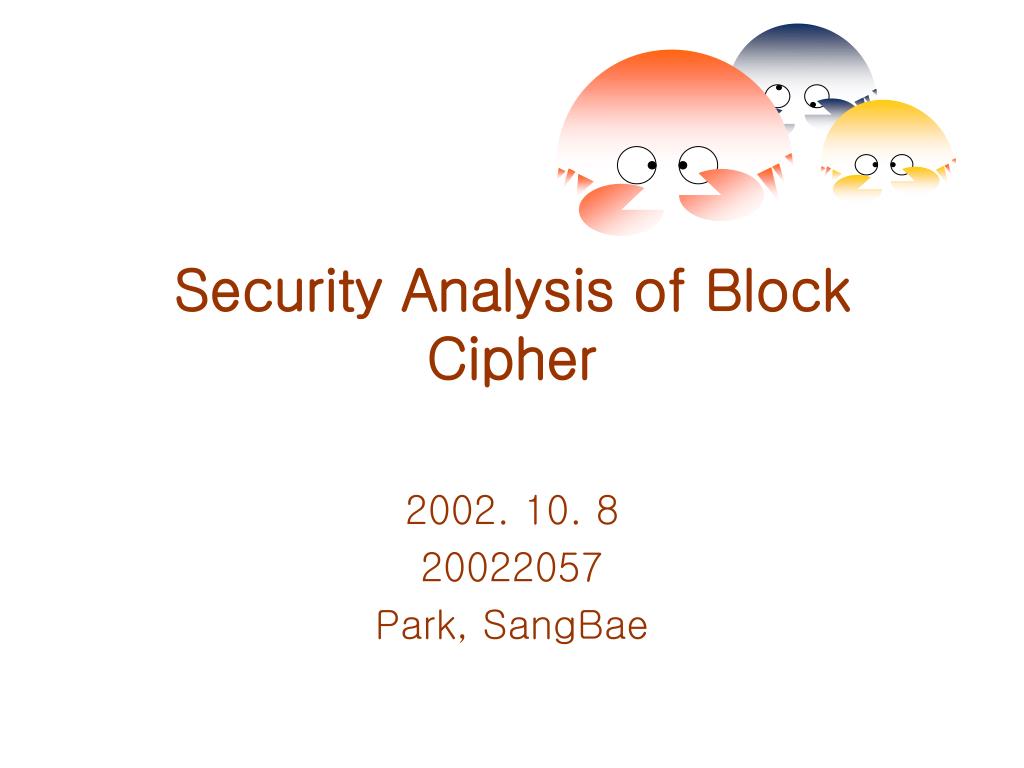 Security Analysis of Block Cipher

2002. 10. 8
20022057
Park, SangBae